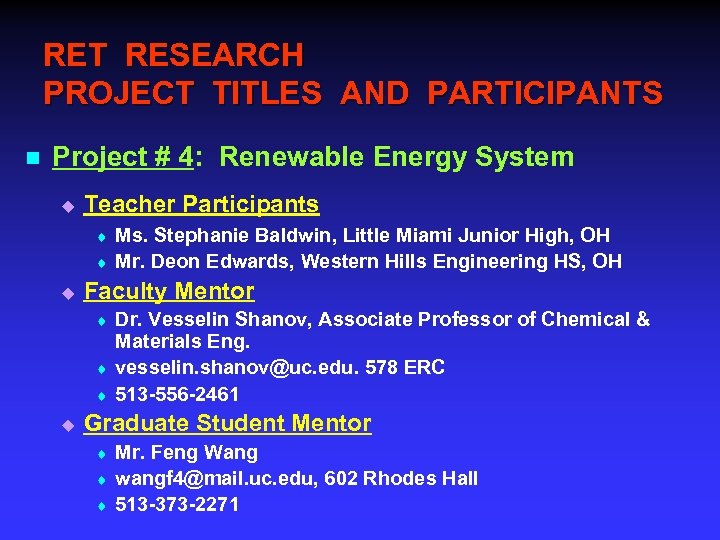 RET RESEARCH
PROJECT TITLES AND PARTICIPANTS

Project # 4: Renewable Energy System

Teacher Participants

Ms. Stephanie Baldwin, Little Miami Junior High, OH

Mr. Deon Edwards, Western Hills Engineering HS, OH

Faculty Mentor

Dr. Vesselin Shanov, Associate Professor of Chemical & Materials Eng.

vesselin.shanov@uc.edu. 578 ERC

513-556-2461

Graduate Student Mentor

Mr. Feng Wang

wangf4@mail.uc.edu, 602 Rhodes Hall

513-373-2271